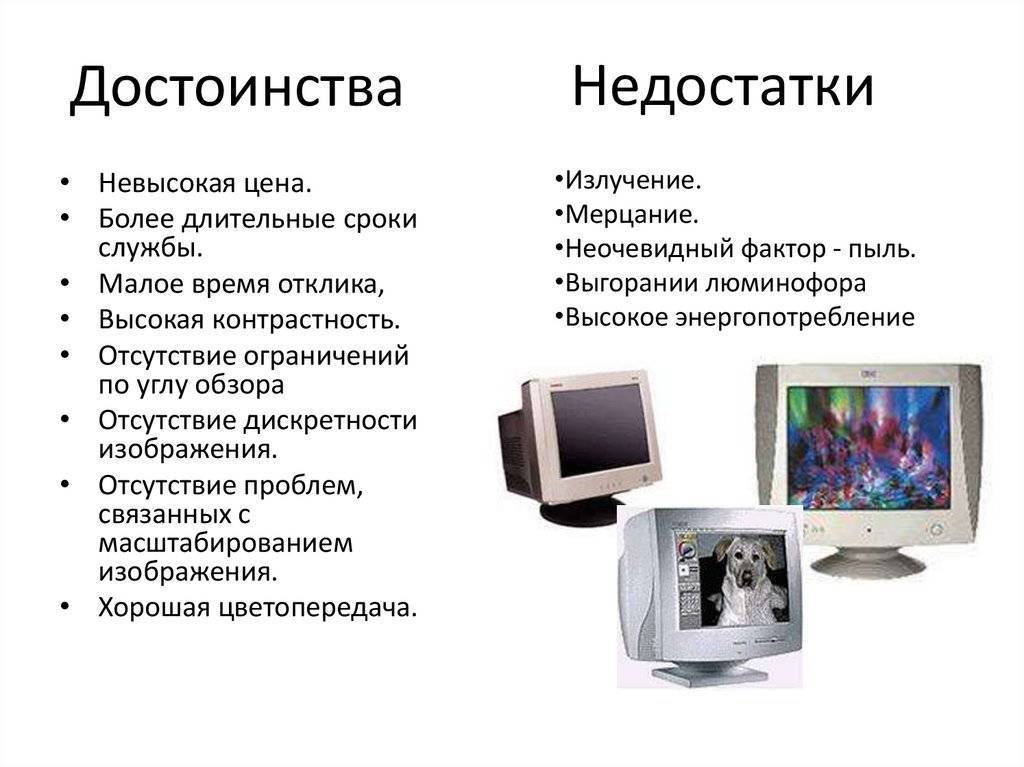 Достоинства

• Невысокая цена.
• Более длительные сроки службы.
• Малое время отклика,
• Высокая контрастность.
• Отсутствие ограничений по углу обзора
• Отсутствие дискретности изображения.
• Отсутствие проблем, связанных с масштабированием изображения.
• Хорошая цветопередача.

Недостатки

•Излучение.
•Мерцание.
•Неочевидный фактор - пыль.
•Выгорании люминофора
•Высокое энергопотребление